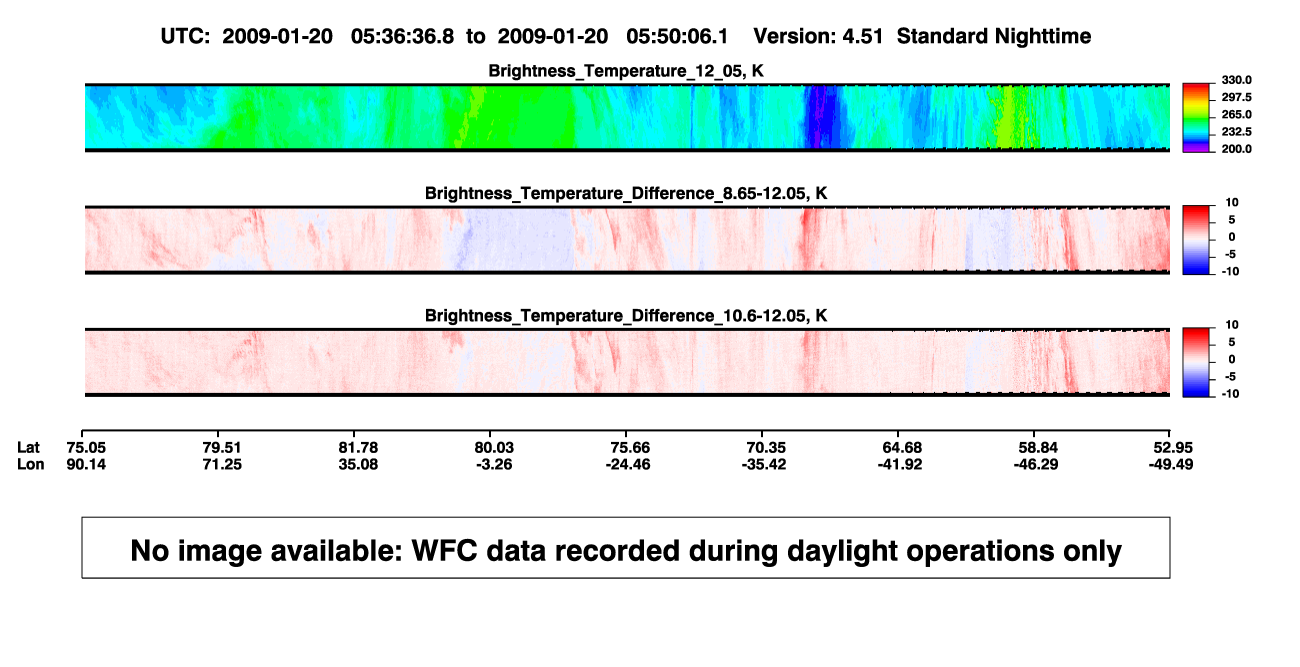 UTC: 2009-01-20 05:36:36.8 to 2009-01-20 05:50:06.1 Version: 4.51 Standard Nighttime

Brightness_Temperature_12_05, K

330.0
297.5
265.0
232.5
200.0

Brightness_Temperature_Difference_8.65-12.05, K

10
5
0
-5
-10

Brightness_Temperature_Difference_10.6-12.05, K

10
5
0
-5
-10

| Lat | 75.05 | 79.51 | 81.78 | 80.03 | 75.66 | 70.35 | 64.68 | 58.84 | 52.95 |
|---|---|---|---|---|---|---|---|---|---|
| Lon | 90.14 | 71.25 | 35.08 | -3.26 | -24.46 | -35.42 | -41.92 | -46.29 | -49.49 |

No image available: WFC data recorded during daylight operations only